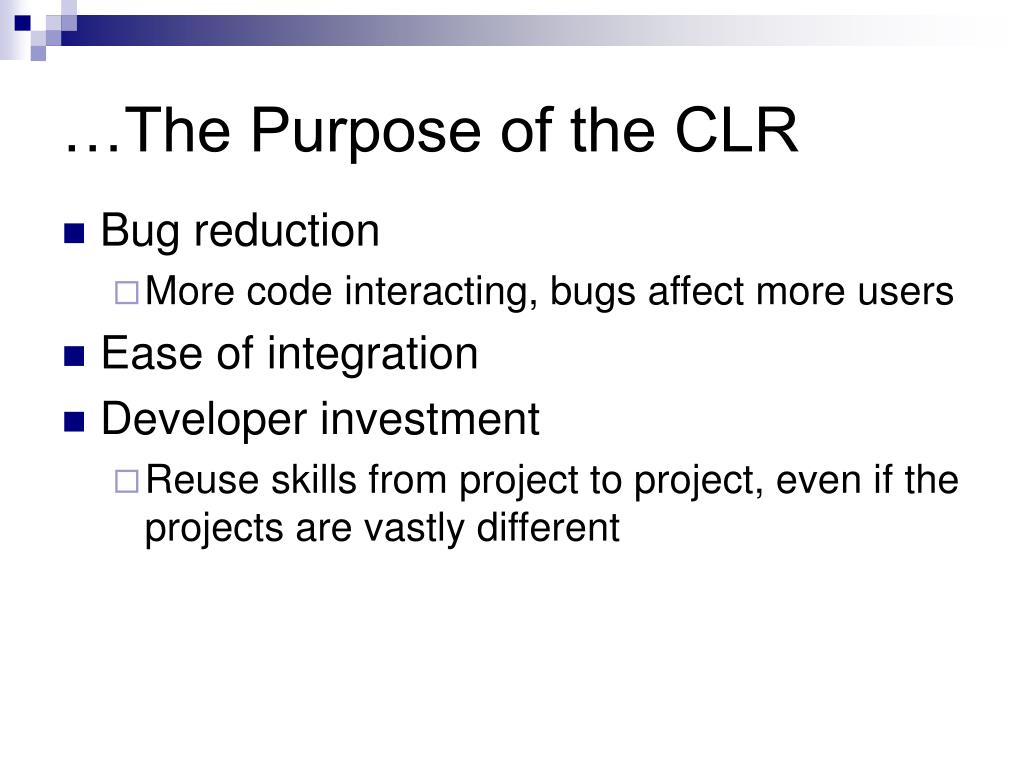 …The Purpose of the CLR

Bug reduction

More code interacting, bugs affect more users

Ease of integration

Developer investment

Reuse skills from project to project, even if the projects are vastly different